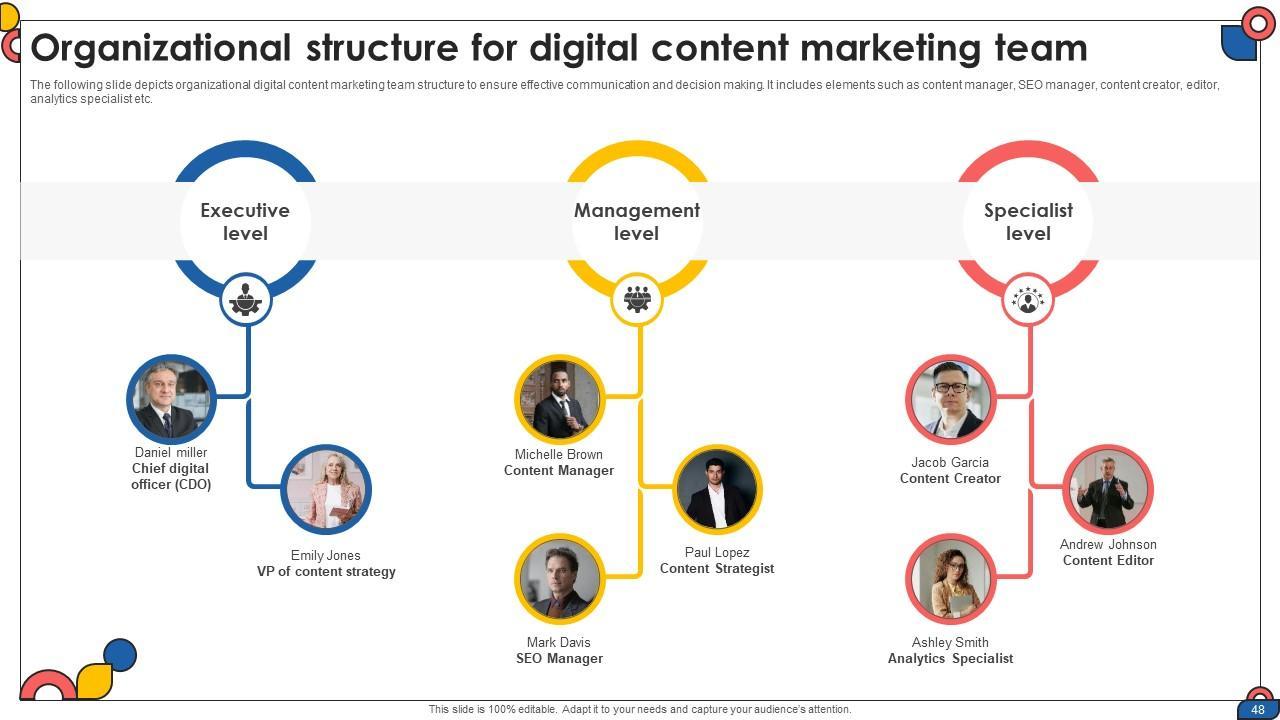 Organizational structure for digital content marketing team

The following slide depicts organizational digital content marketing team structure to ensure effective communication and decision making. It includes elements such as content manager, SEO manager, content creator, editor, analytics specialist etc.

Executive level

Daniel miller
Chief digital officer (CDO)

Emily Jones
VP of content strategy

Management level

Michelle Brown
Content Manager

Paul Lopez
Content Strategist

Mark Davis
SEO Manager

Specialist level

Jacob Garcia
Content Creator

Andrew Johnson
Content Editor

Ashley Smith
Analytics Specialist

This slide is 100% editable. Adapt it to your needs and capture your audience's attention.

48